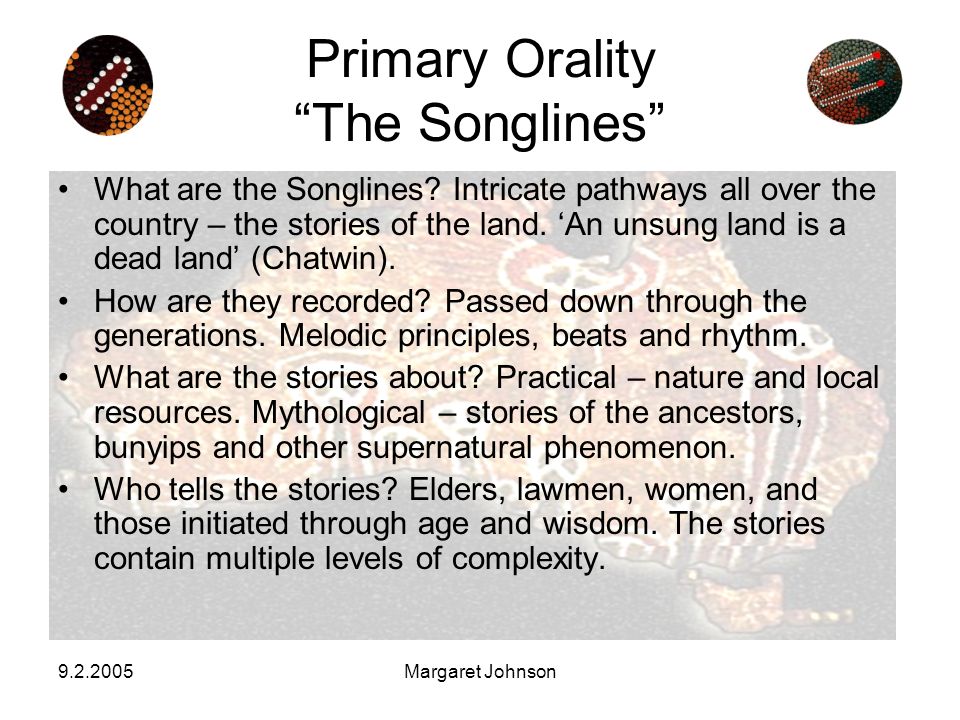 Primary Orality
“The Songlines”

• What are the Songlines? Intricate pathways all over the country – the stories of the land. ‘An unsung land is a dead land’ (Chatwin).

• How are they recorded? Passed down through the generations. Melodic principles, beats and rhythm.

• What are the stories about? Practical – nature and local resources. Mythological – stories of the ancestors, bunyips and other supernatural phenomenon.

• Who tells the stories? Elders, lawmen, women, and those initiated through age and wisdom. The stories contain multiple levels of complexity.

9.2.2005

Margaret Johnson